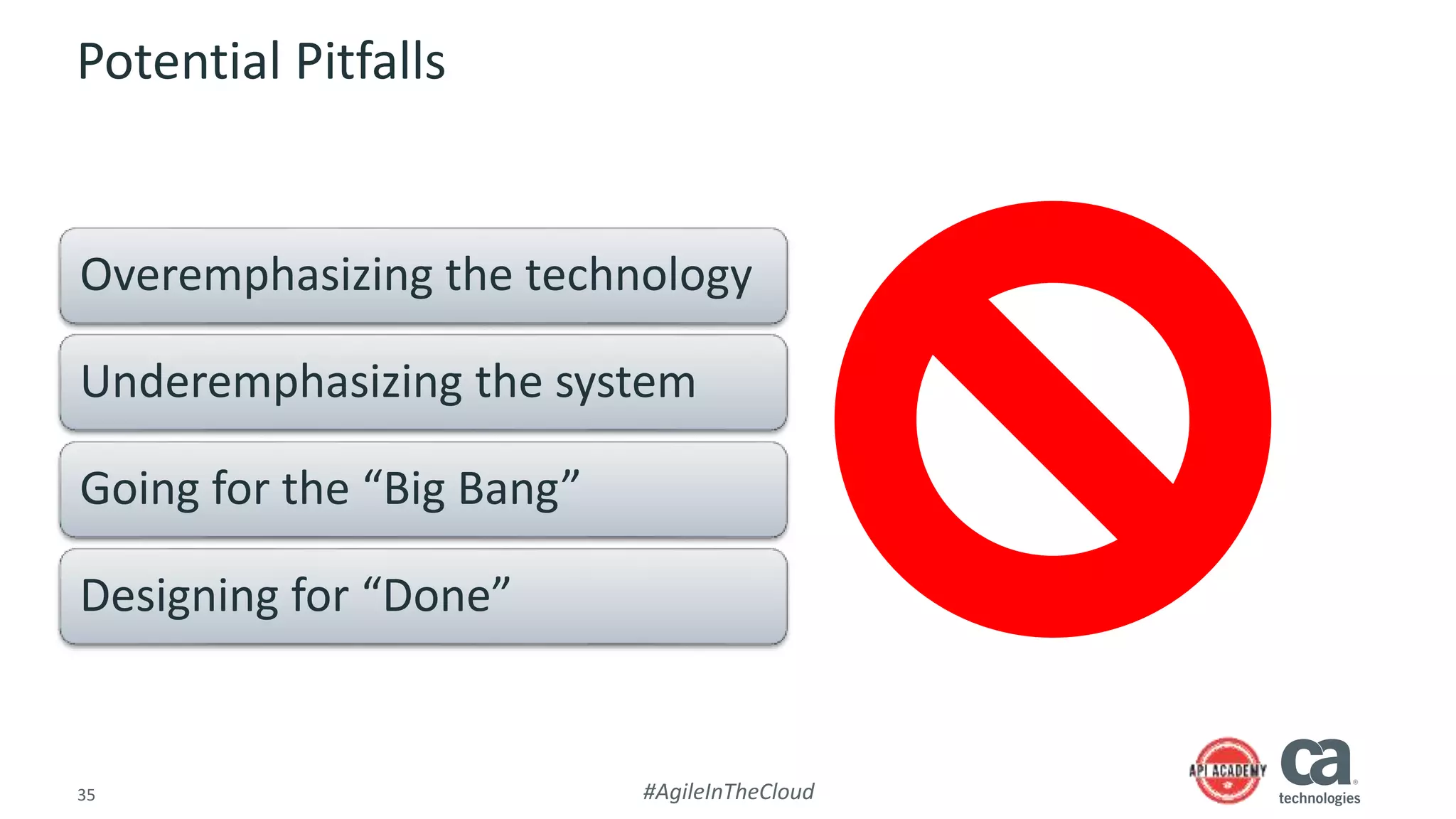 Potential Pitfalls

Overemphasizing the technology

Underemphasizing the system

Going for the “Big Bang”

Designing for “Done”

35

#AgileInTheCloud

API ACADEMY

ca technologies